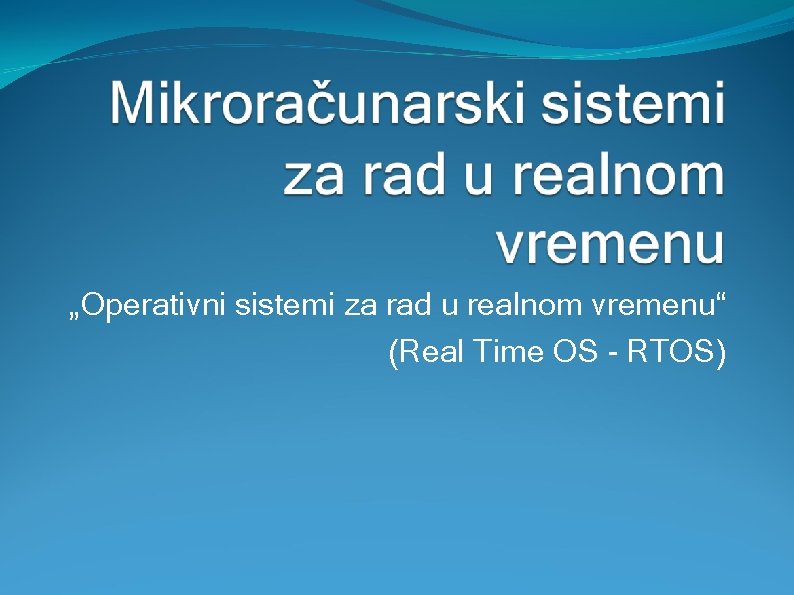 Mikroračunarski sistemi za rad u realnom vremenu

„Operativni sistemi za rad u realnom vremenu“
(Real Time OS - RTOS)